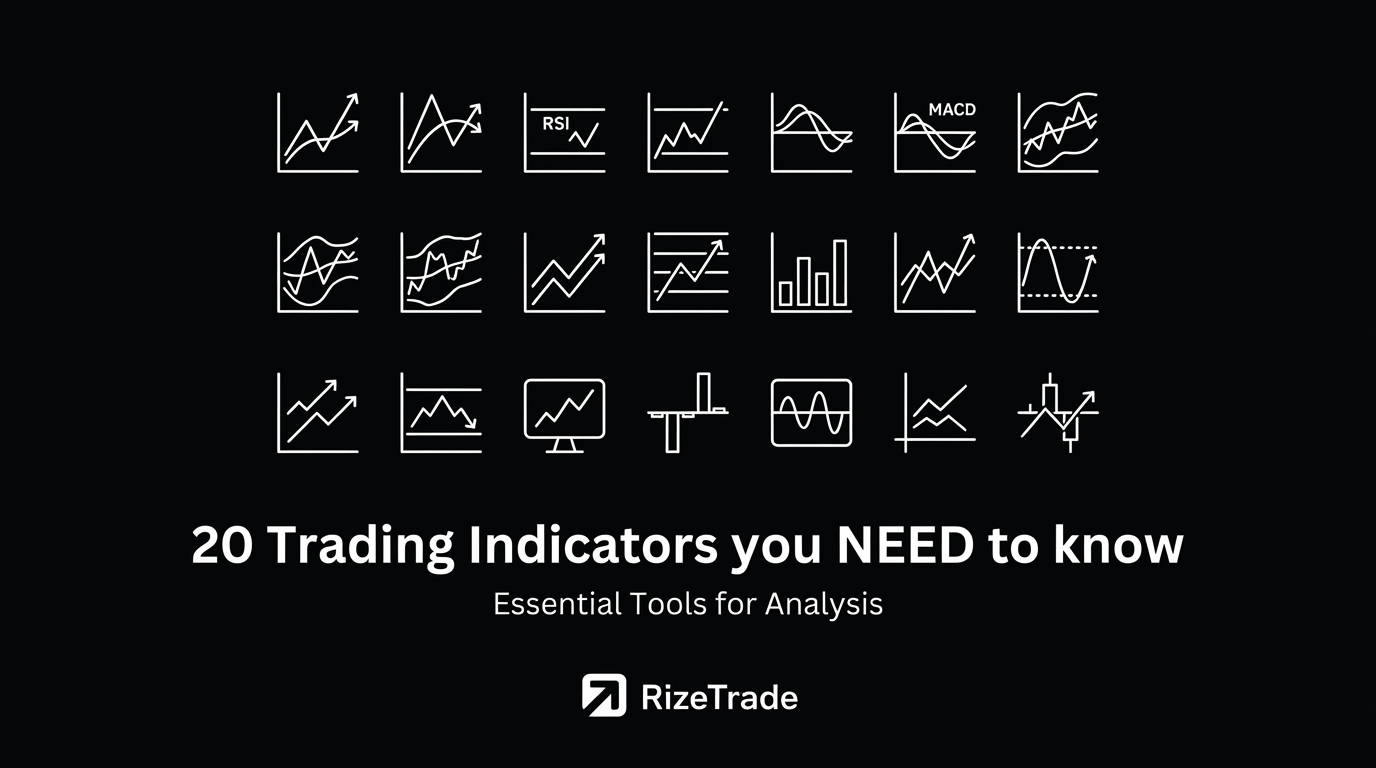 RSI

MACD

20 Trading Indicators you NEED to know

Essential Tools for Analysis

RizeTrade